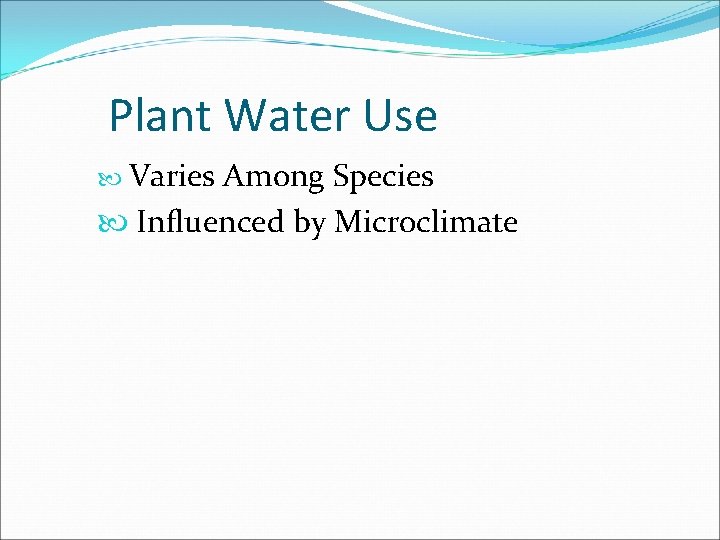 Plant Water Use

Varies Among Species
Influenced by Microclimate